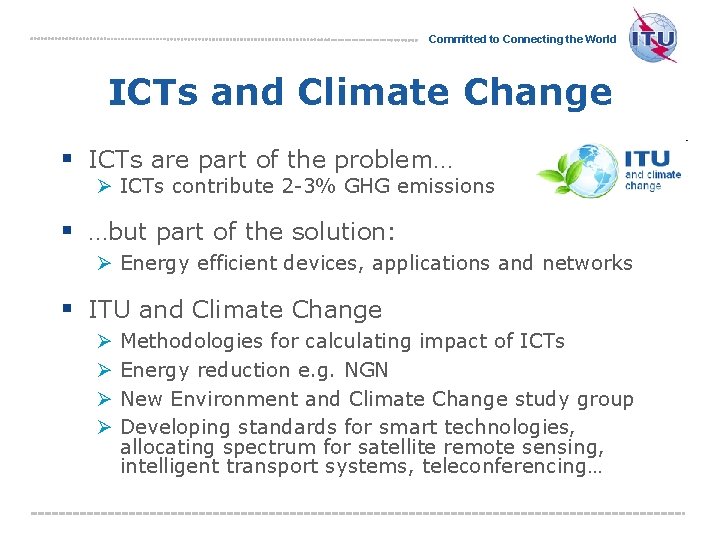 Committed to Connecting the World

ITU

ICTs and Climate Change

ITU and climate change

▪ ICTs are part of the problem…
➢ ICTs contribute 2-3% GHG emissions

▪ …but part of the solution:
➢ Energy efficient devices, applications and networks

▪ ITU and Climate Change
➢ Methodologies for calculating impact of ICTs
➢ Energy reduction e.g. NGN
➢ New Environment and Climate Change study group
➢ Developing standards for smart technologies, allocating spectrum for satellite remote sensing, intelligent transport systems, teleconferencing…